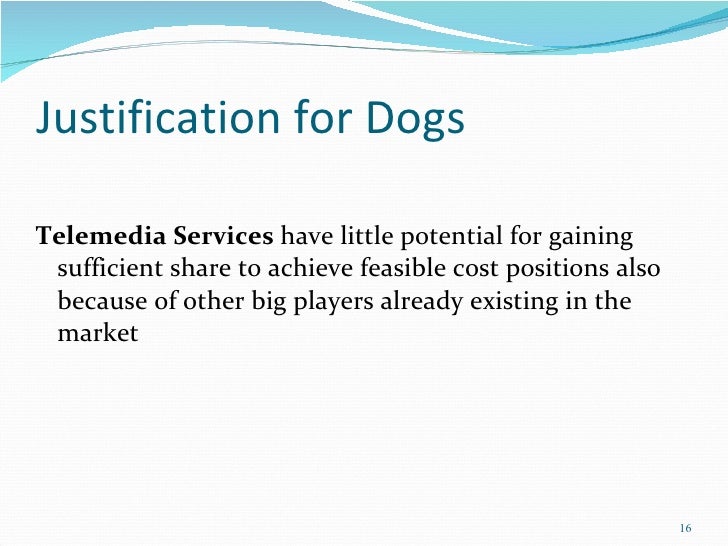 Justification for Dogs

Telemedia Services have little potential for gaining sufficient share to achieve feasible cost positions also because of other big players already existing in the market

16